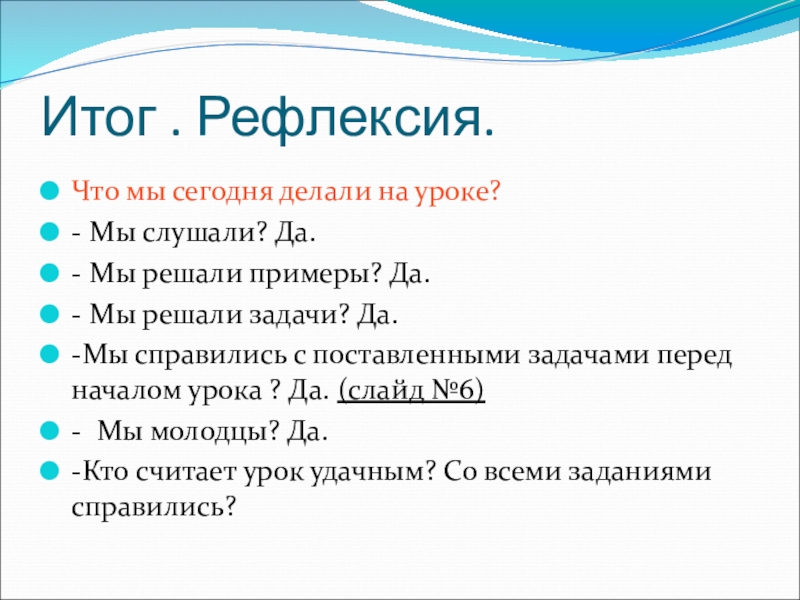 Итог . Рефлексия.

Что мы сегодня делали на уроке?

- Мы слушали? Да.

- Мы решали примеры? Да.

- Мы решали задачи? Да.

-Мы справились с поставленными задачами перед началом урока ? Да. (слайд №6)

- Мы молодцы? Да.

-Кто считает урок удачным? Со всеми заданиями справились?